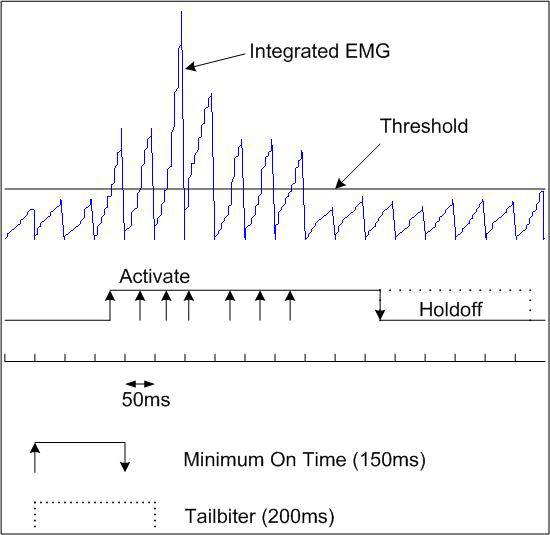 Integrated EMG

Threshold

Activate

Holdoff

50ms

Minimum On Time (150ms)

Tailbiter (200ms)